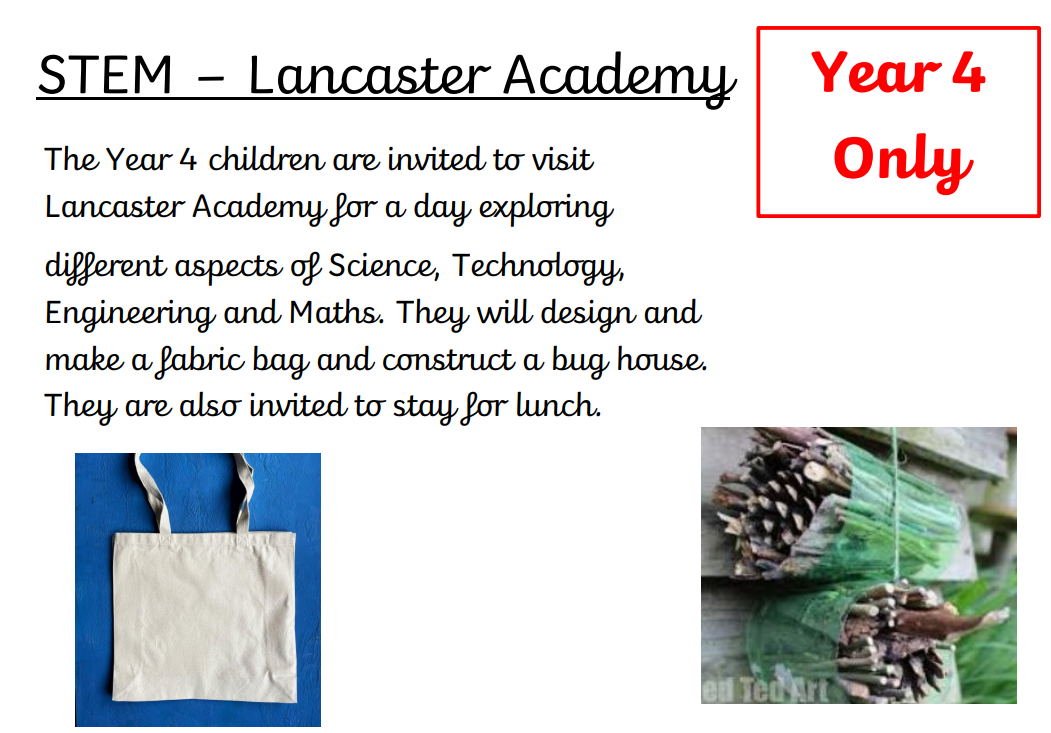 STEM – Lancaster Academy

Year 4 Only

The Year 4 children are invited to visit Lancaster Academy for a day exploring different aspects of Science, Technology, Engineering and Maths. They will design and make a fabric bag and construct a bug house. They are also invited to stay for lunch.

ed Ted Art